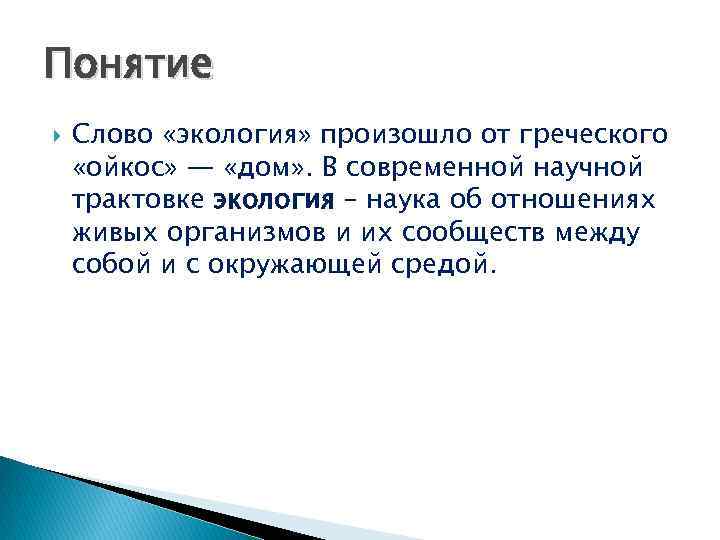 Понятие

Слово «экология» произошло от греческого «ойкос» — «дом». В современной научной трактовке экология – наука об отношениях живых организмов и их сообществ между собой и с окружающей средой.